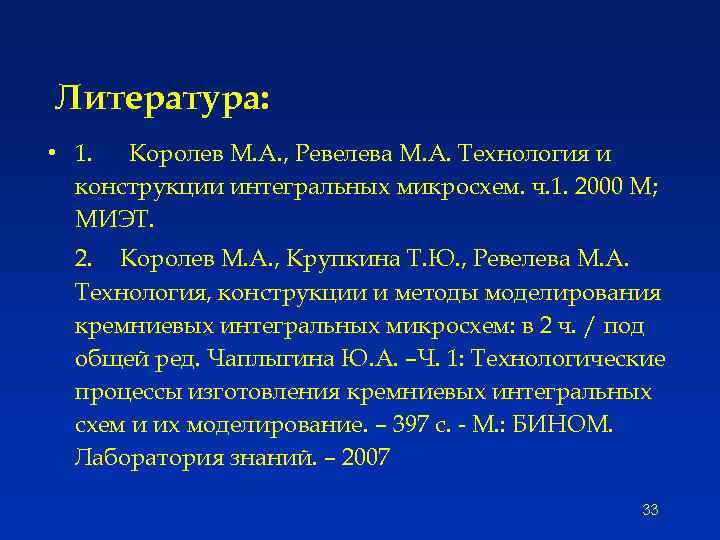 Литература:

• 1. Королев М.А., Ревелева М.А. Технология и конструкции интегральных микросхем. ч.1. 2000 М; МИЭТ.

2. Королев М.А., Крупкина Т.Ю., Ревелева М.А. Технология, конструкции и методы моделирования кремниевых интегральных микросхем: в 2 ч. / под общей ред. Чаплыгина Ю.А. –Ч. 1: Технологические процессы изготовления кремниевых интегральных схем и их моделирование. – 397 с. - М.: БИНОМ. Лаборатория знаний. – 2007

33